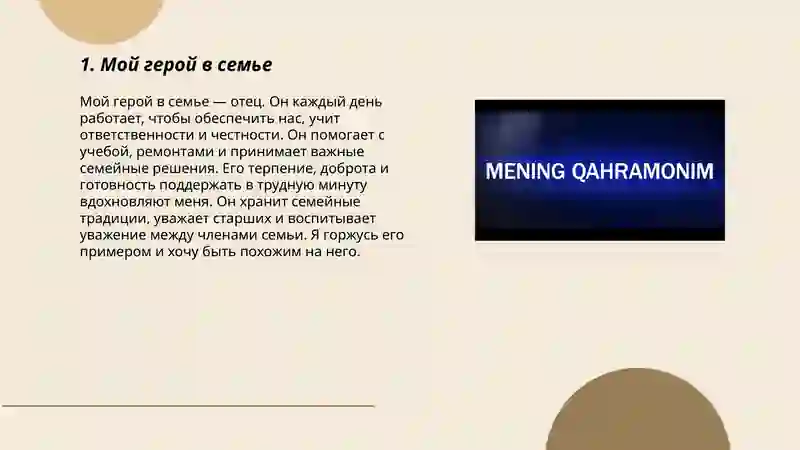 1. Мой герой в семье

Мой герой в семье — отец. Он каждый день работает, чтобы обеспечить нас, учит ответственности и честности. Он помогает с учебой, ремонтами и принимает важные семейные решения. Его терпение, доброта и готовность поддержать в трудную минуту вдохновляют меня. Он хранит семейные традиции, уважает старших и воспитывает уважение между членами семьи. Я горжусь его примером и хочу быть похожим на него.

MENING QAHRAMONIM